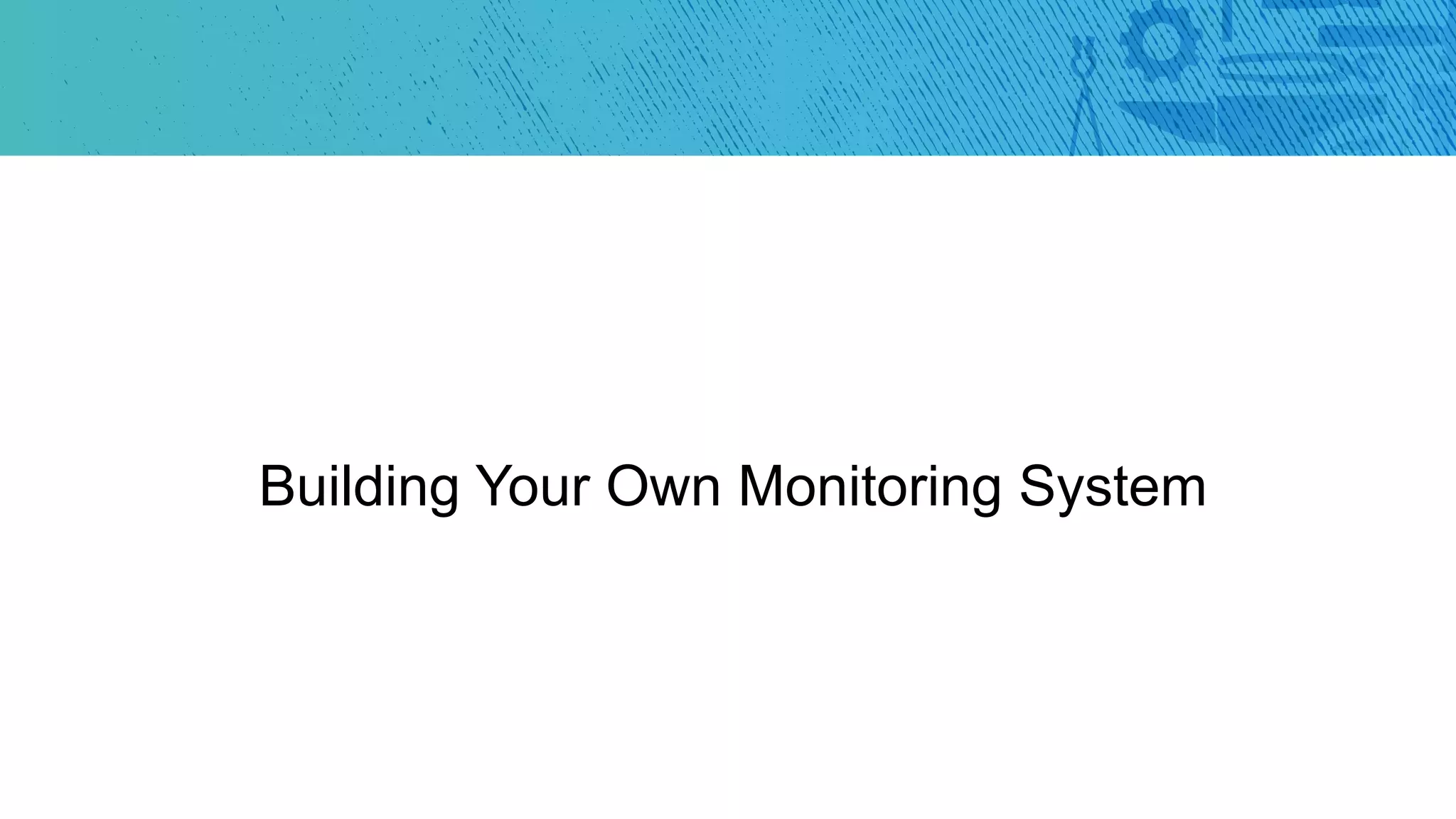 Building Your Own Monitoring System